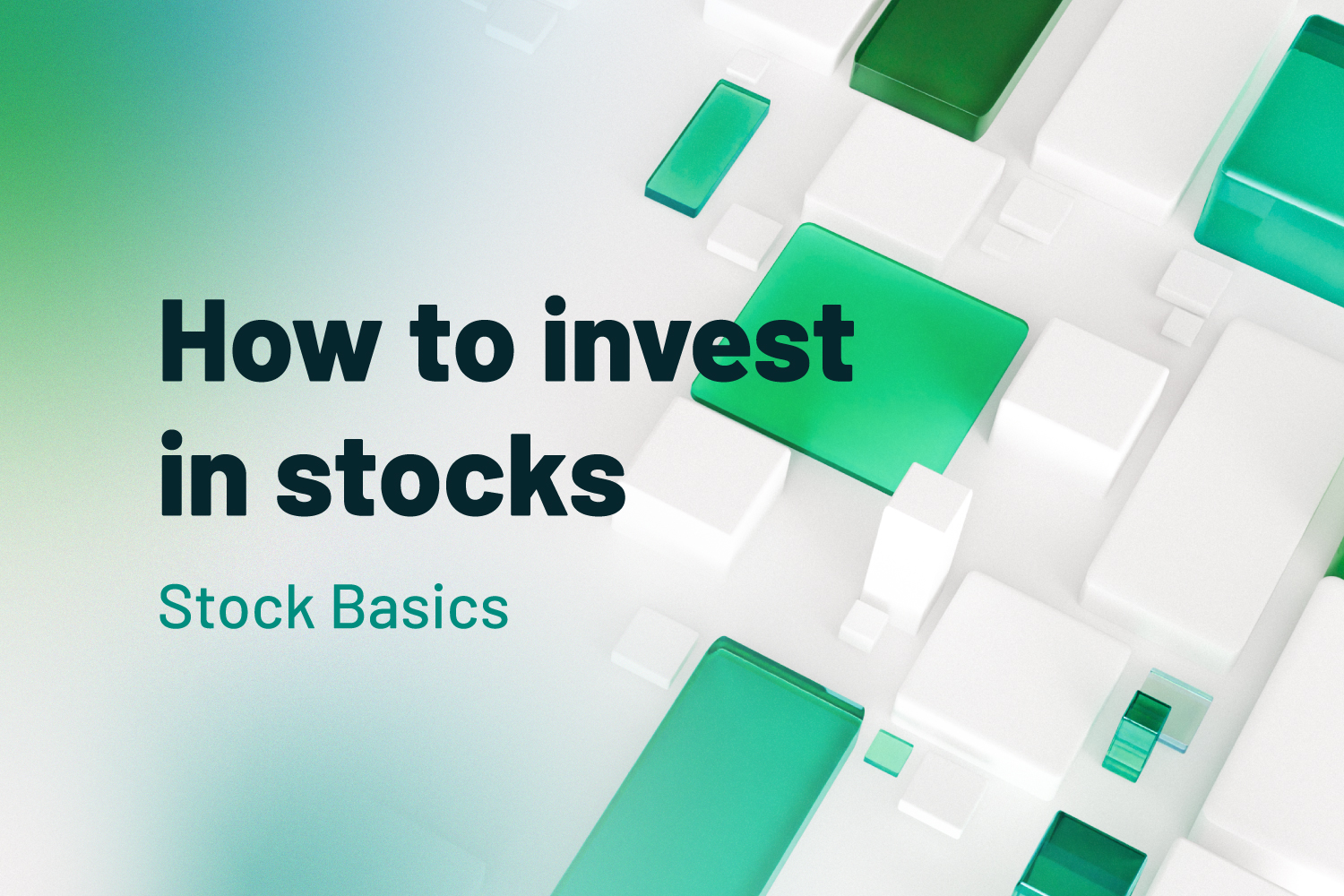 How to invest in stocks

Stock Basics